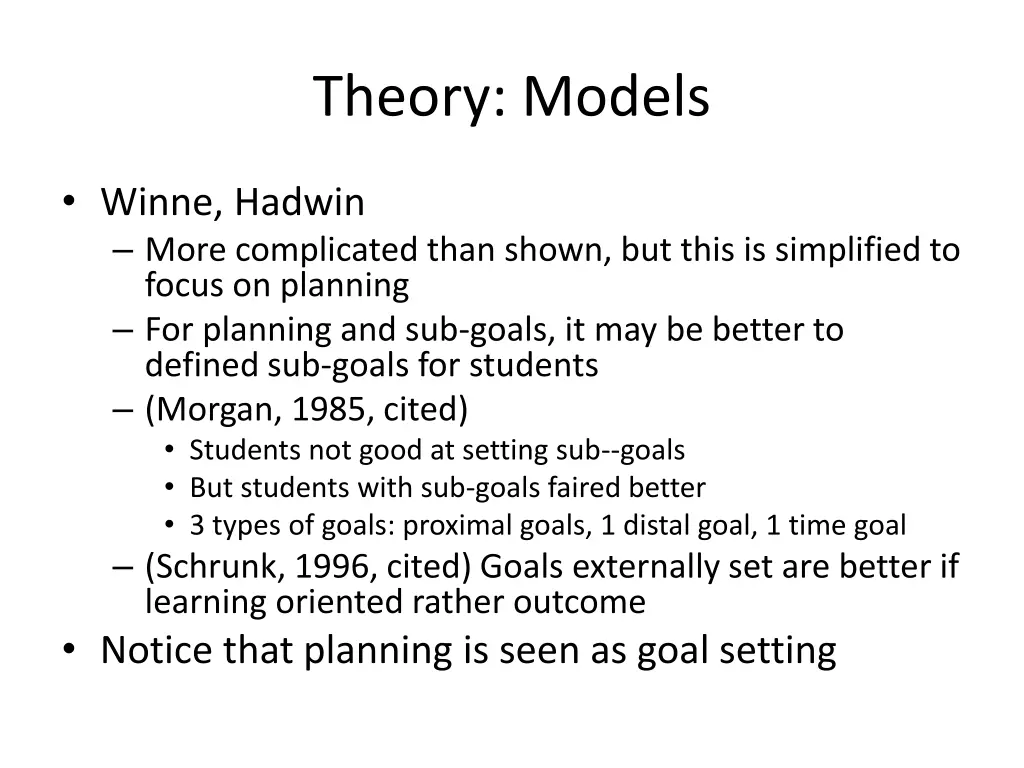 Theory: Models

• Winne, Hadwin
– More complicated than shown, but this is simplified to focus on planning
– For planning and sub-goals, it may be better to defined sub-goals for students
– (Morgan, 1985, cited)
• Students not good at setting sub--goals
• But students with sub-goals faired better
• 3 types of goals: proximal goals, 1 distal goal, 1 time goal
– (Schrunk, 1996, cited) Goals externally set are better if learning oriented rather outcome
• Notice that planning is seen as goal setting